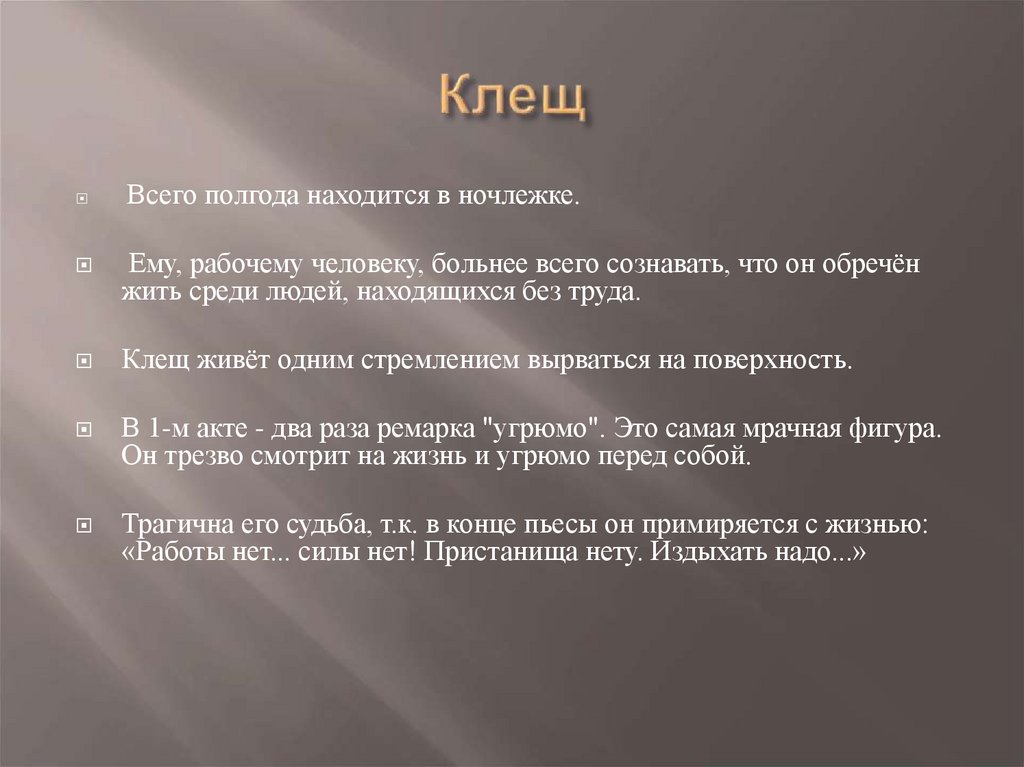 Клещ

Всего полгода находится в ночлежке.

Ему, рабочему человеку, больнее всего сознавать, что он обречён жить среди людей, находящихся без труда.

Клещ живёт одним стремлением вырваться на поверхность.

В 1-м акте - два раза ремарка "угрюмо". Это самая мрачная фигура. Он трезво смотрит на жизнь и угрюмо перед собой.

Трагична его судьба, т.к. в конце пьесы он примиряется с жизнью: «Работы нет... силы нет! Пристанища нету. Издыхать надо...»